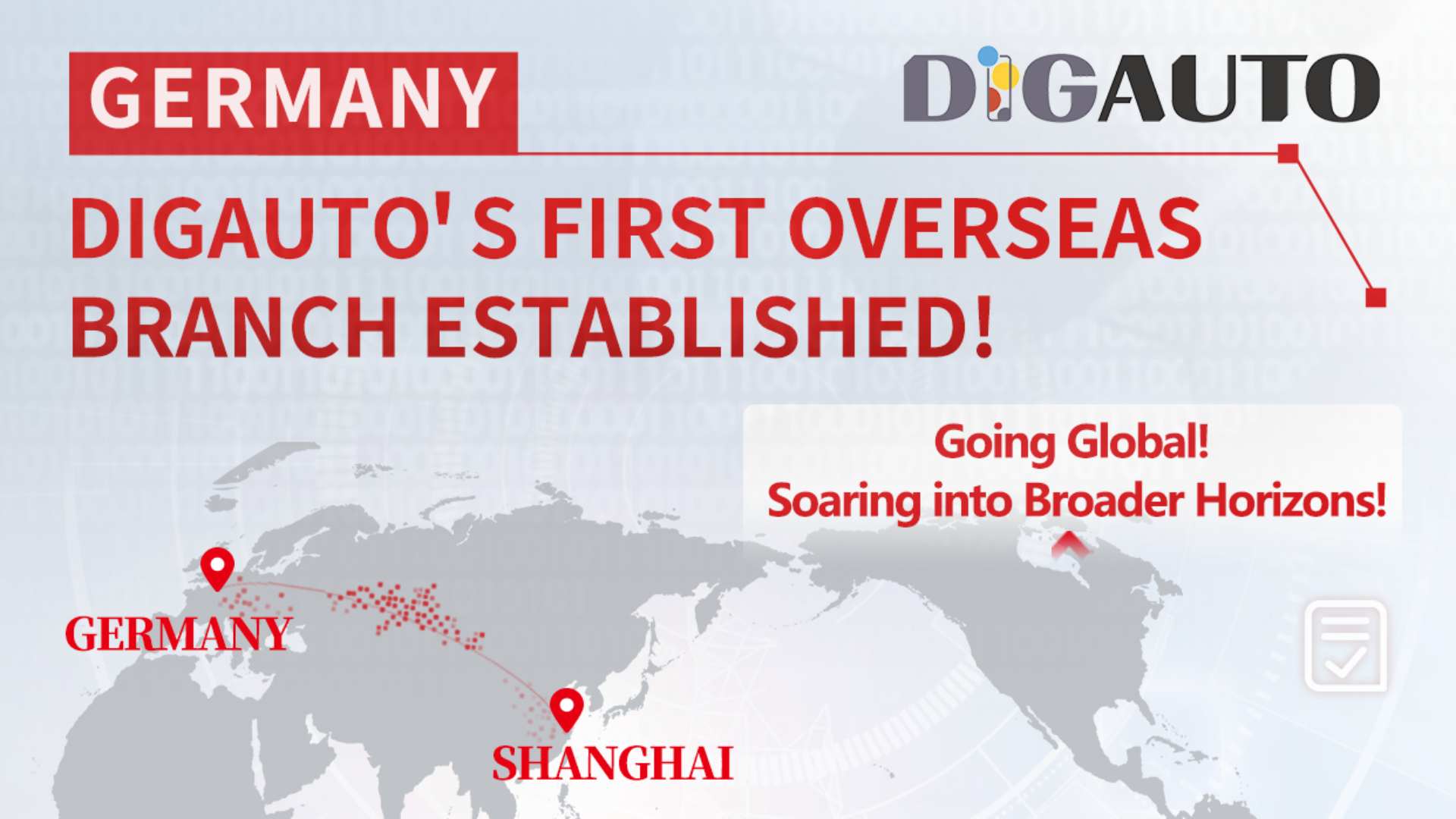 GERMANY

DIGAUTO

DIGAUTO' S FIRST OVERSEAS BRANCH ESTABLISHED!

Going Global!
Soaring into Broader Horizons!

GERMANY

SHANGHAI